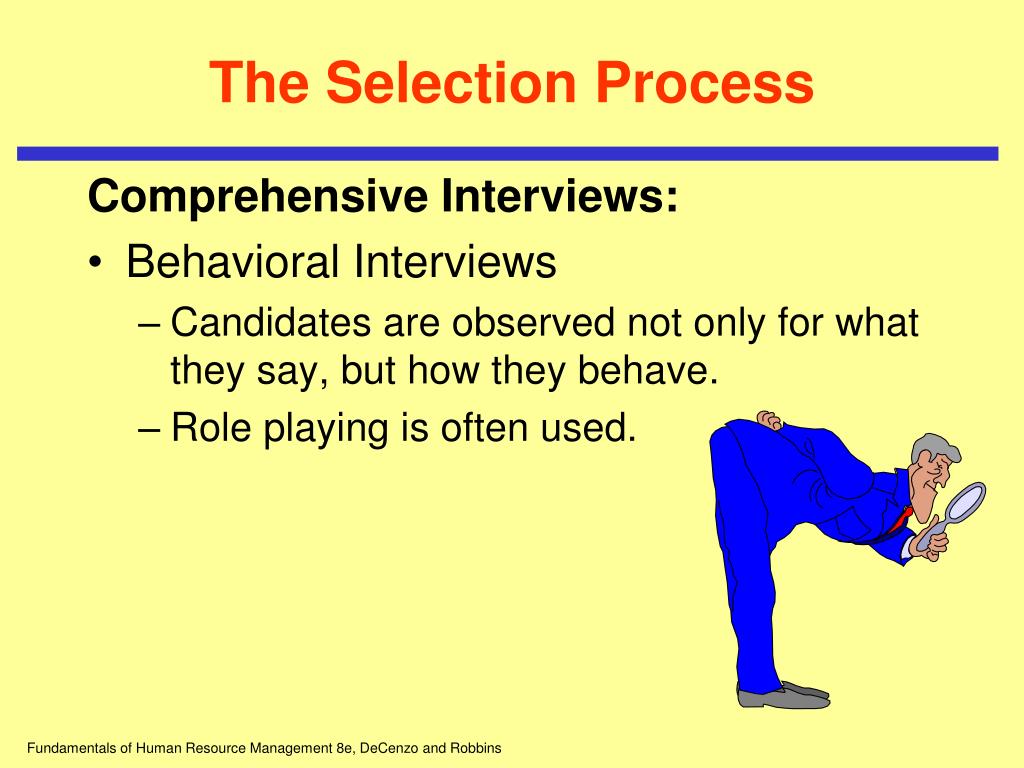 The Selection Process

Comprehensive Interviews:

• Behavioral Interviews

– Candidates are observed not only for what they say, but how they behave.

– Role playing is often used.

Fundamentals of Human Resource Management 8e, DeCenzo and Robbins